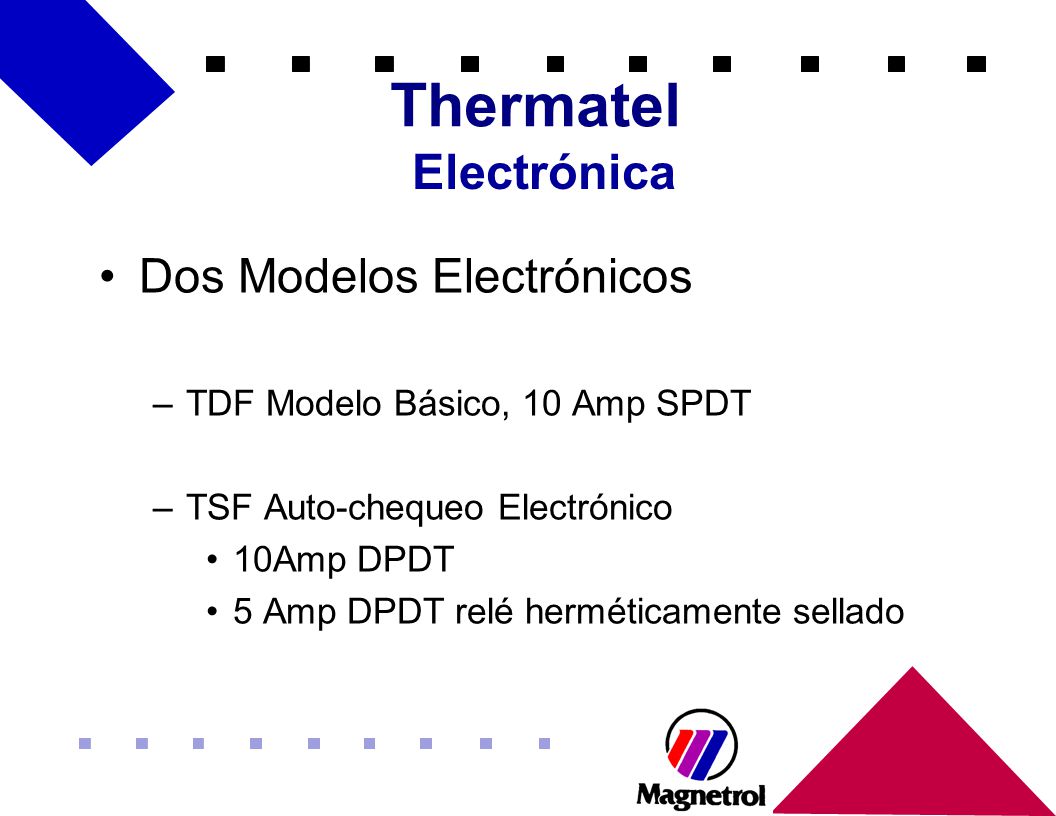 Thermatel
Electrónica

• Dos Modelos Electrónicos

– TDF Modelo Básico, 10 Amp SPDT

– TSF Auto-chequeo Electrónico
• 10Amp DPDT
• 5 Amp DPDT relé herméticamente sellado

Magnetrol